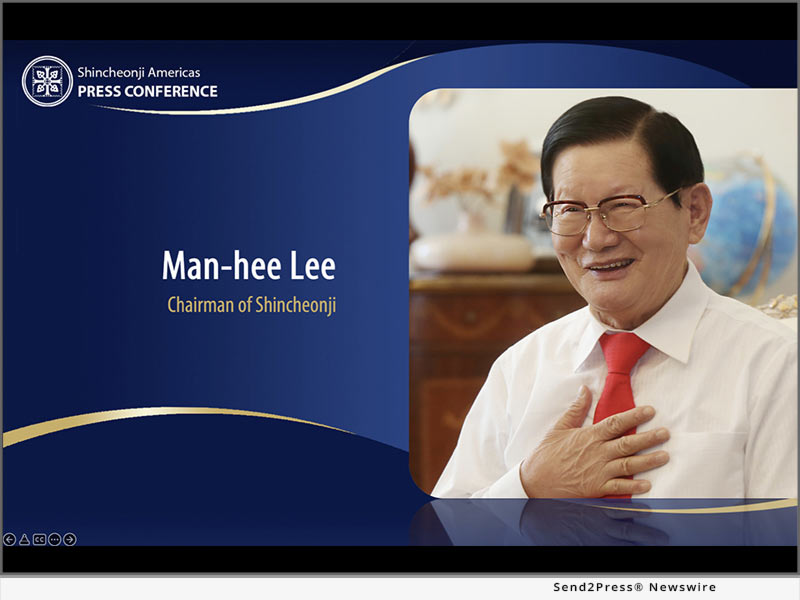 Shincheonji Americas
PRESS CONFERENCE

Man-hee Lee
Chairman of Shincheonji

CC

Send2Press® Newswire